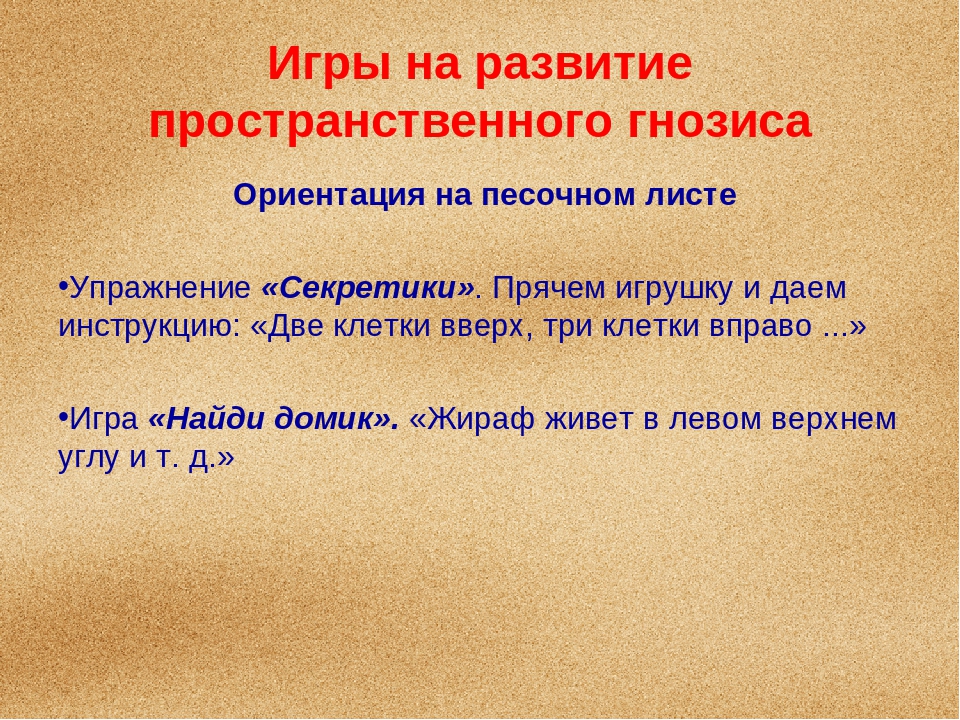 Игры на развитие пространственного гнозиса

Ориентация на песочном листе

•Упражнение «Секретики». Прячем игрушку и даем инструкцию: «Две клетки вверх, три клетки вправо ...»

•Игра «Найди домик». «Жираф живет в левом верхнем углу и т. д.»